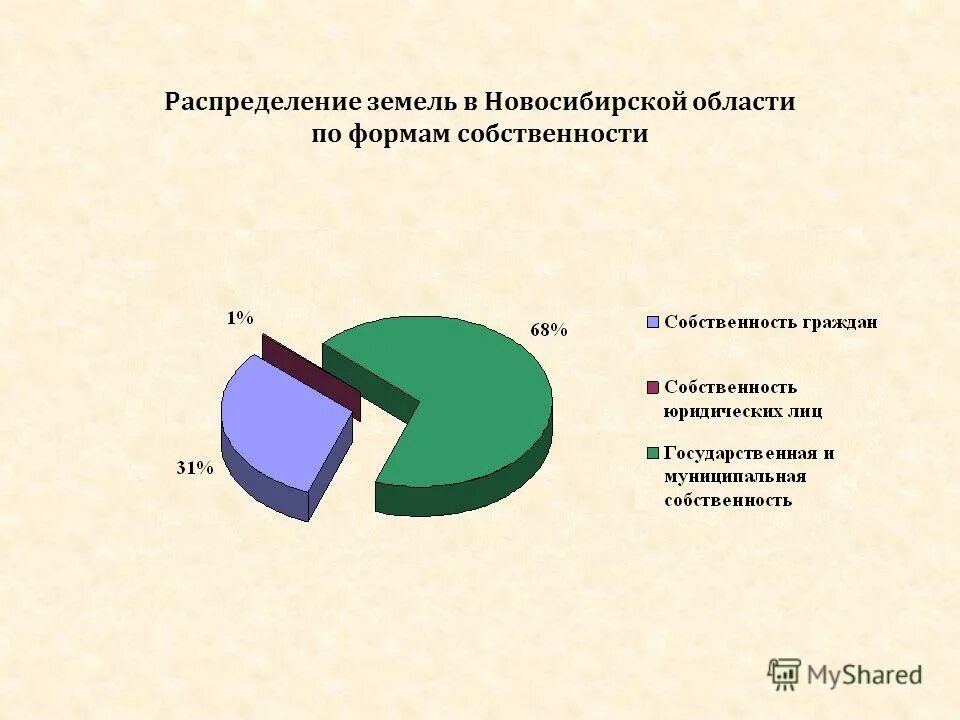 Распределение земель в Новосибирской области по формам собственности

1%

68%

31%

Собственность граждан

Собственность юридических лиц

Государственная и муниципальная собственность

MyShared